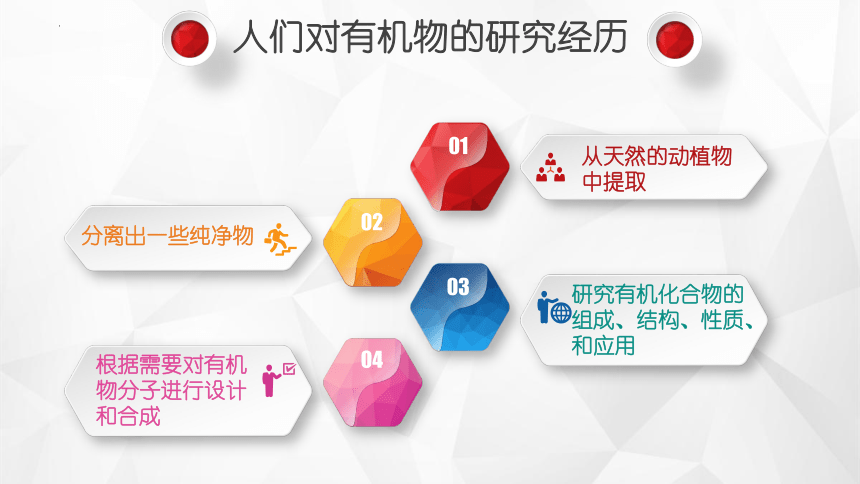 人们对有机物的研究经历

01
从天然的动植物中提取

02
分离出一些纯净物

03
研究有机化合物的组成、结构、性质、和应用

04
根据需要对有机物分子进行设计和合成